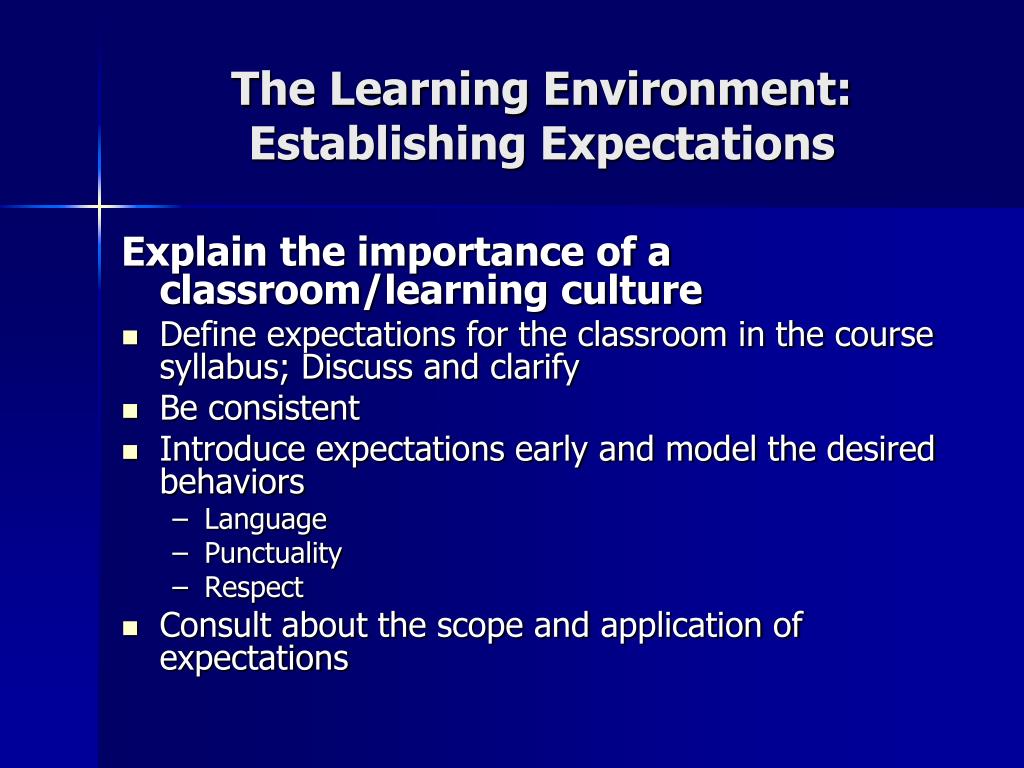 The Learning Environment: Establishing Expectations

Explain the importance of a classroom/learning culture

- Define expectations for the classroom in the course syllabus; Discuss and clarify
- Be consistent
- Introduce expectations early and model the desired behaviors
  – Language
  – Punctuality
  – Respect
- Consult about the scope and application of expectations